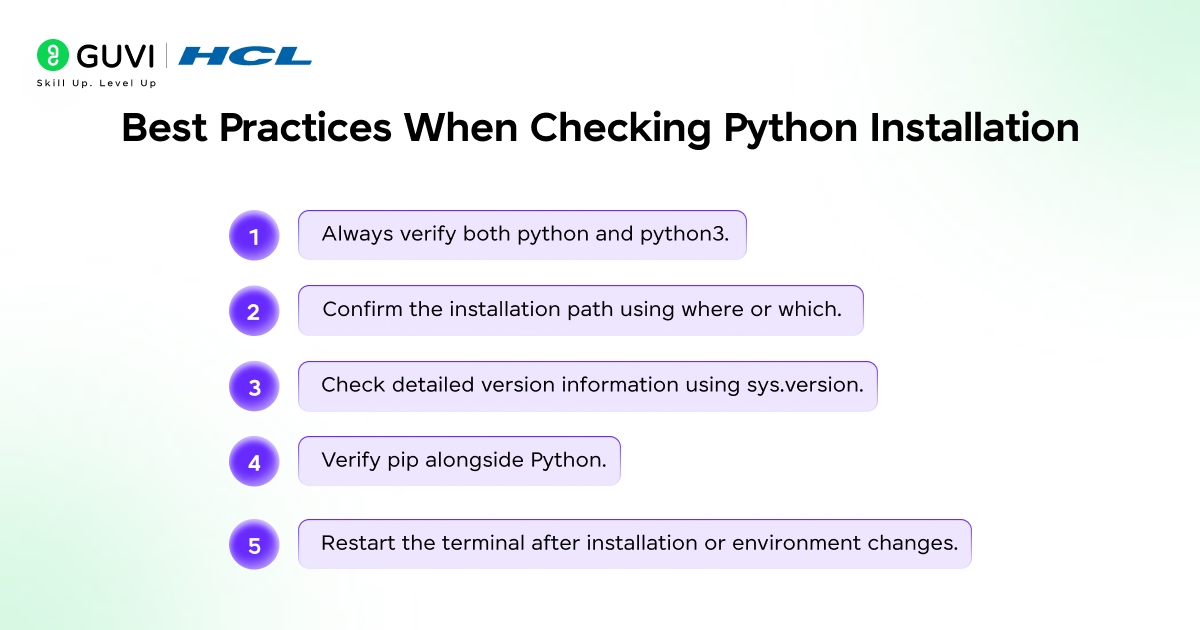 GUVI | HCL
Skill Up. Level Up

Best Practices When Checking Python Installation

1 Always verify both python and python3.

2 Confirm the installation path using where or which.

3 Check detailed version information using sys.version.

4 Verify pip alongside Python.

5 Restart the terminal after installation or environment changes.